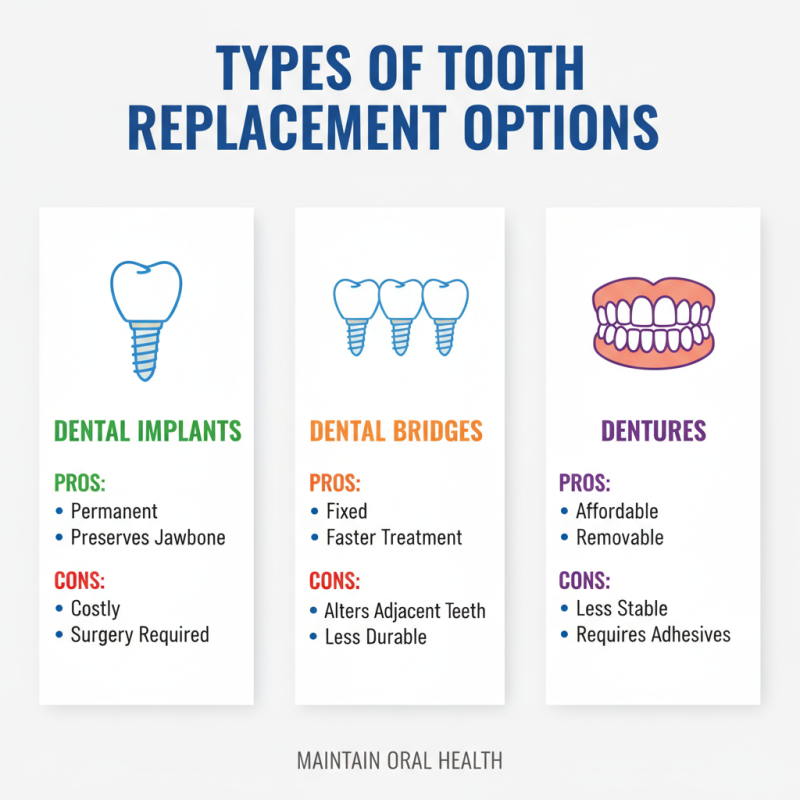 TYPES OF TOOTH REPLACEMENT OPTIONS

DENTAL IMPLANTS

PROS:
• Permanent
• Preserves Jawbone

CONS:
• Costly
• Surgery Required

DENTAL BRIDGES

PROS:
• Fixed
• Faster Treatment

CONS:
• Alters Adjacent Teeth
• Less Durable

DENTURES

PROS:
• Affordable
• Removable

CONS:
• Less Stable
• Requires Adhesives

MAINTAIN ORAL HEALTH